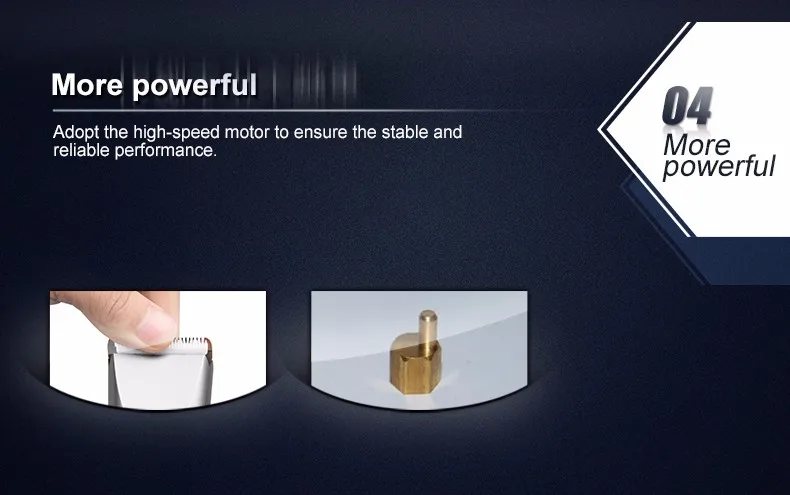 More powerful

Adopt the high-speed motor to ensure the stable and reliable performance.

04
More powerful